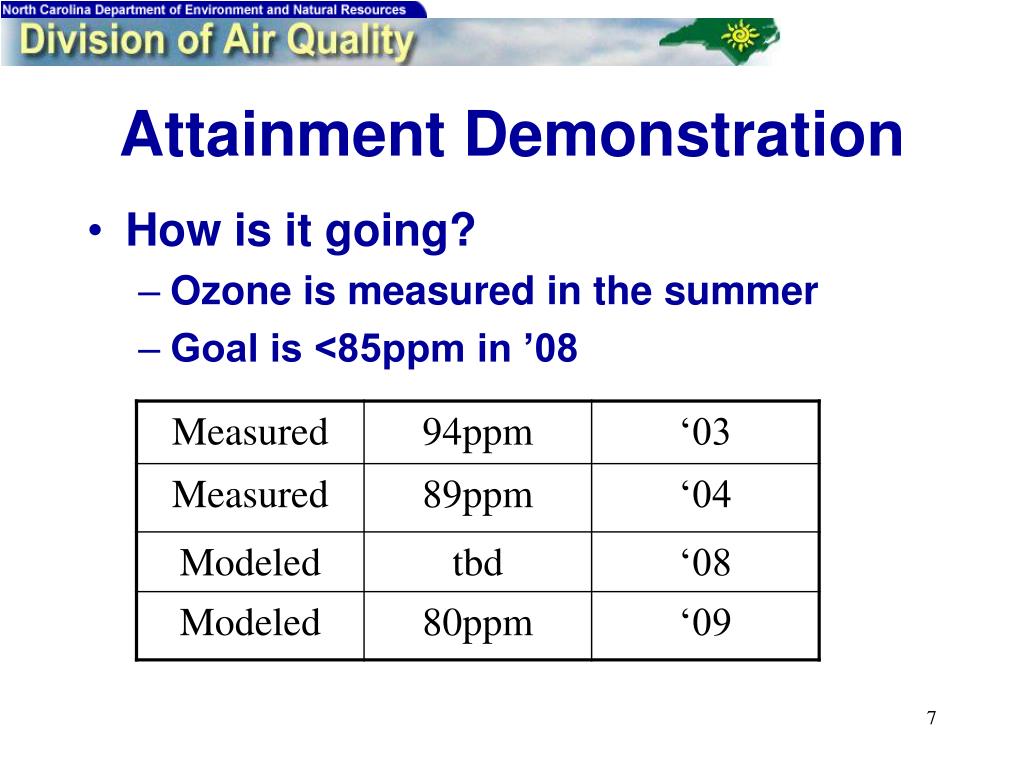 North Carolina Department of Environment and Natural Resources
Division of Air Quality

Attainment Demonstration

• How is it going?
– Ozone is measured in the summer
– Goal is <85ppm in ’08

| Measured | 94ppm | ‘03 |
|---|---|---|
| Measured | 89ppm | ‘04 |
| Modeled | tbd | ‘08 |
| Modeled | 80ppm | ‘09 |

7